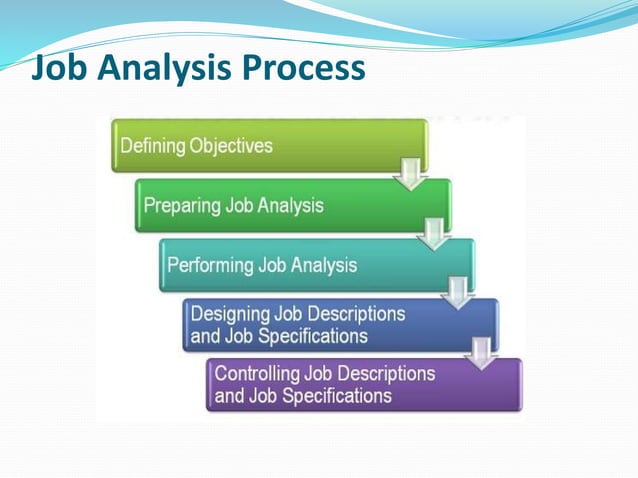 Job Analysis Process

Defining Objectives

Preparing Job Analysis

Performing Job Analysis

Designing Job Descriptions and Job Specifications

Controlling Job Descriptions and Job Specifications